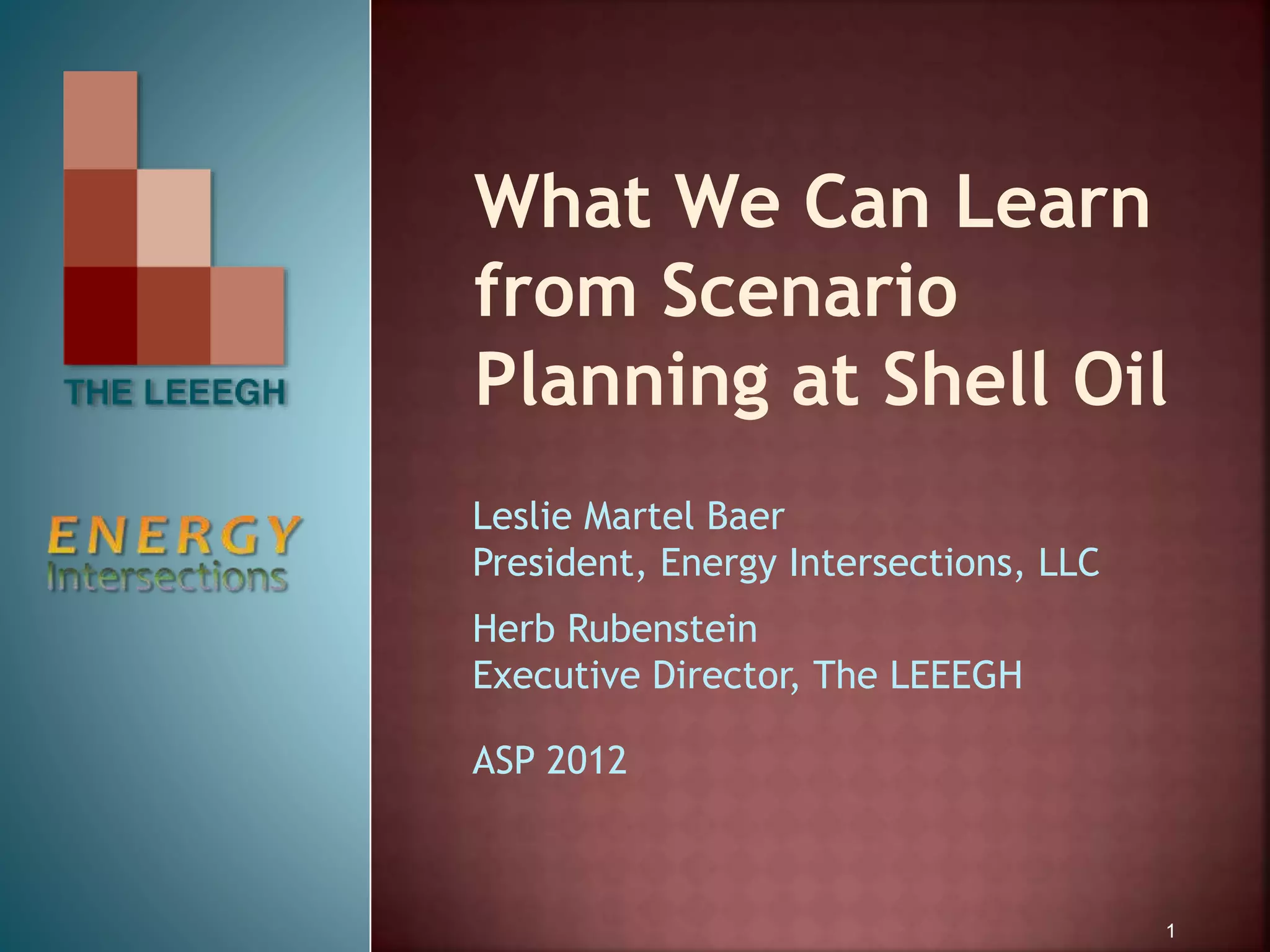 THE LEEEGH

ENERGY
Intersections

What We Can Learn from Scenario Planning at Shell Oil

Leslie Martel Baer
President, Energy Intersections, LLC

Herb Rubenstein
Executive Director, The LEEEGH

ASP 2012

1